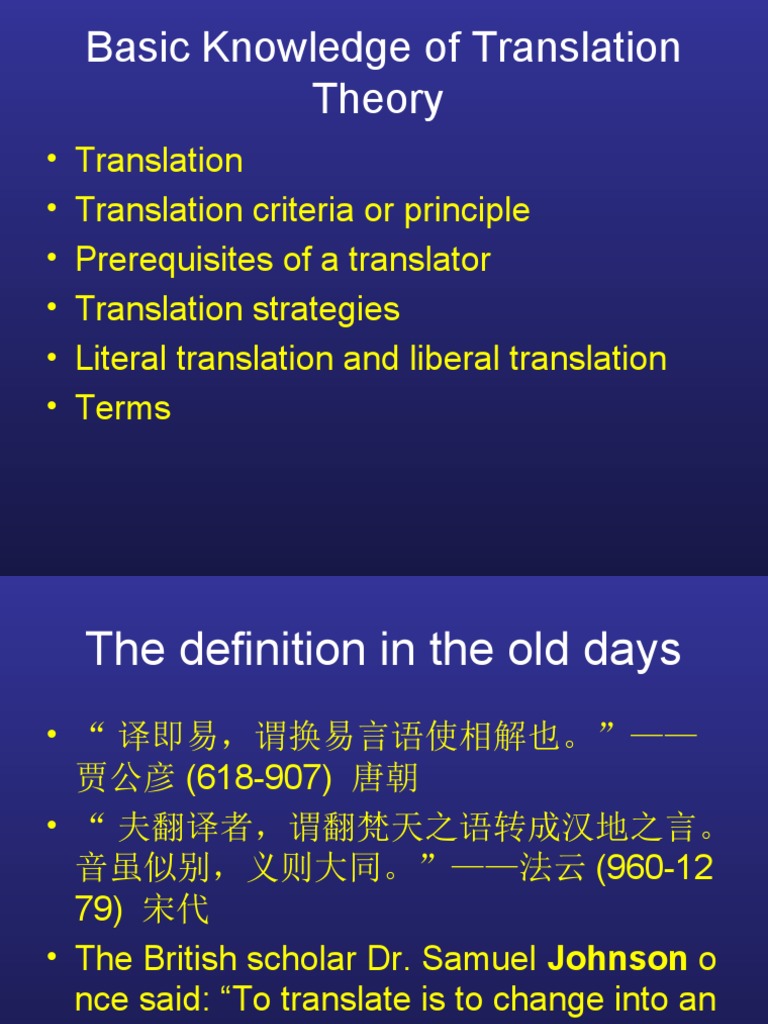 Basic Knowledge of Translation Theory

• Translation
• Translation criteria or principle
• Prerequisites of a translator
• Translation strategies
• Literal translation and liberal translation
• Terms

The definition in the old days

• “ 译即易，谓换易言语使相解也。”——贾公彦 (618-907) 唐朝
• “ 夫翻译者，谓翻梵天之语转成汉地之言。音虽似别，义则大同。”——法云 (960-1279) 宋代
• The British scholar Dr. Samuel **Johnson** once said: “To translate is to change into an